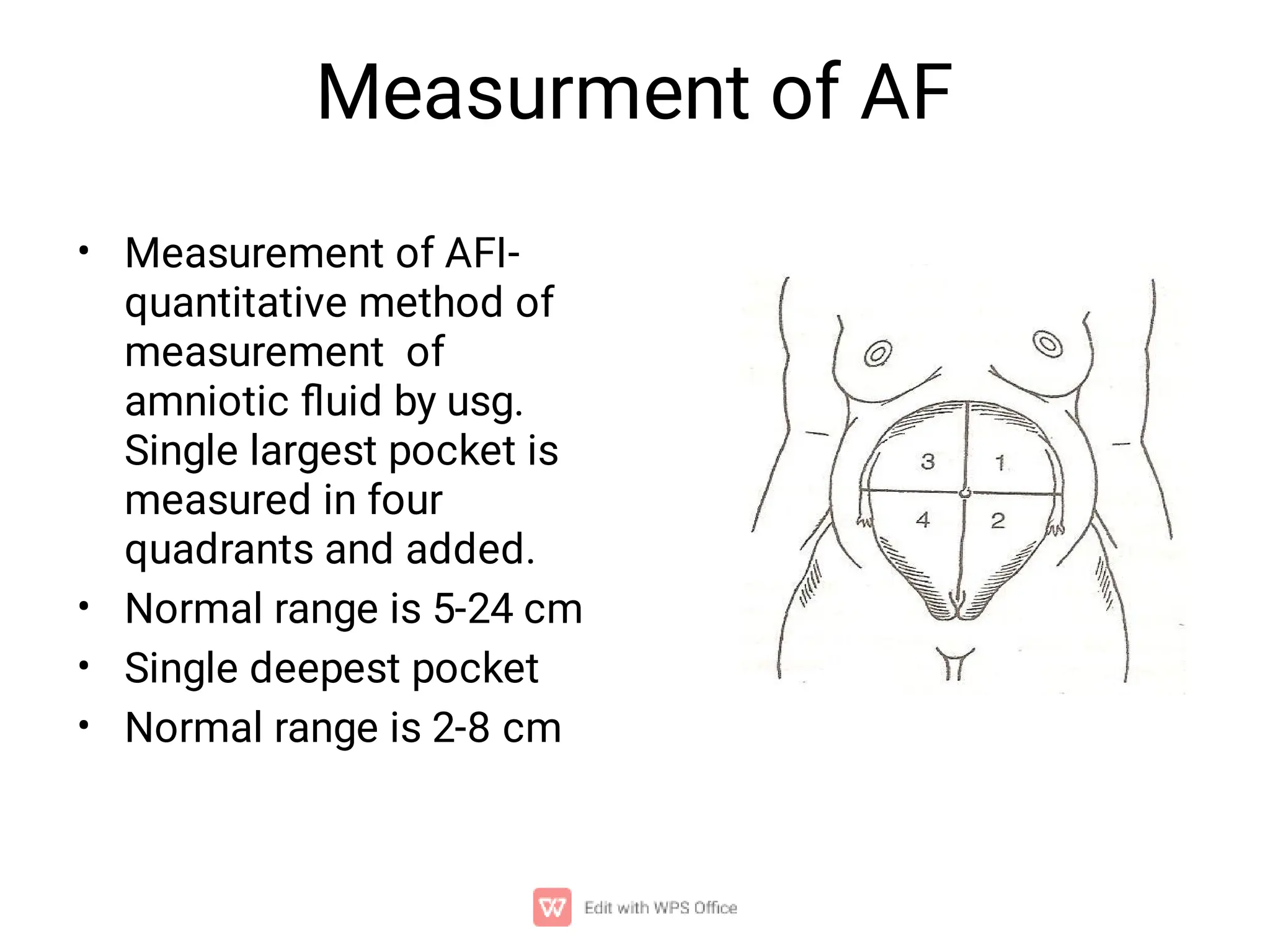 Measurment of AF

• Measurement of AFI- quantitative method of measurement of amniotic fluid by usg. Single largest pocket is measured in four quadrants and added.
• Normal range is 5-24 cm
• Single deepest pocket
• Normal range is 2-8 cm

3 1
4 2

Edit with WPS Office